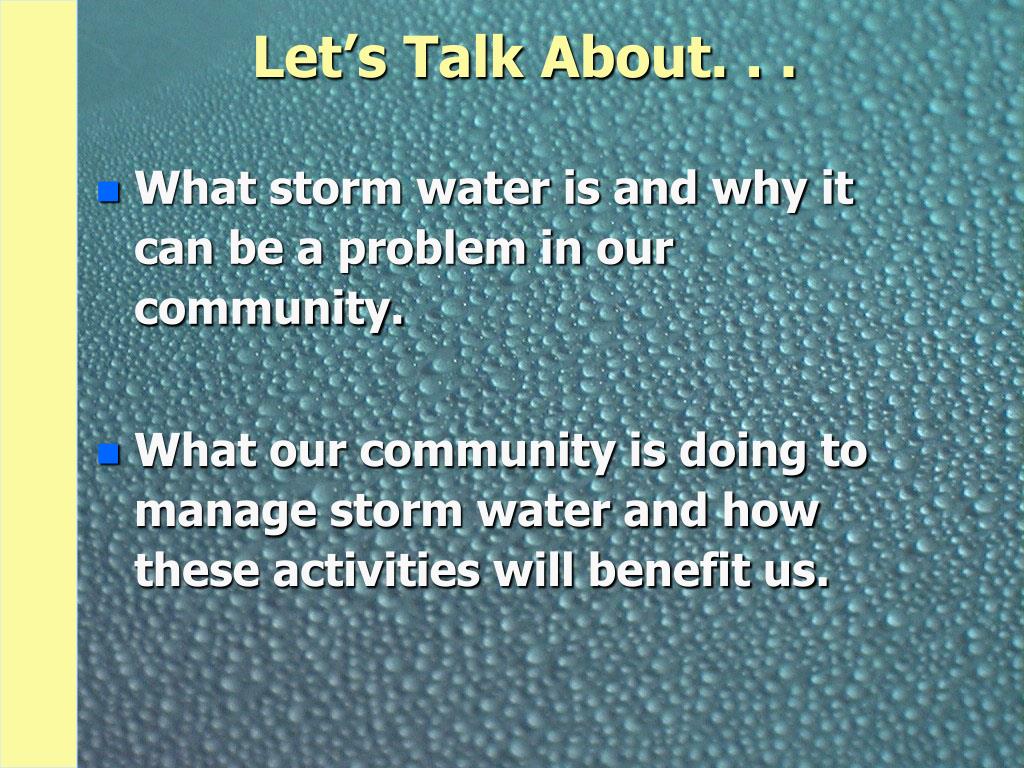 Let’s Talk About. . .

What storm water is and why it can be a problem in our community.

What our community is doing to manage storm water and how these activities will benefit us.